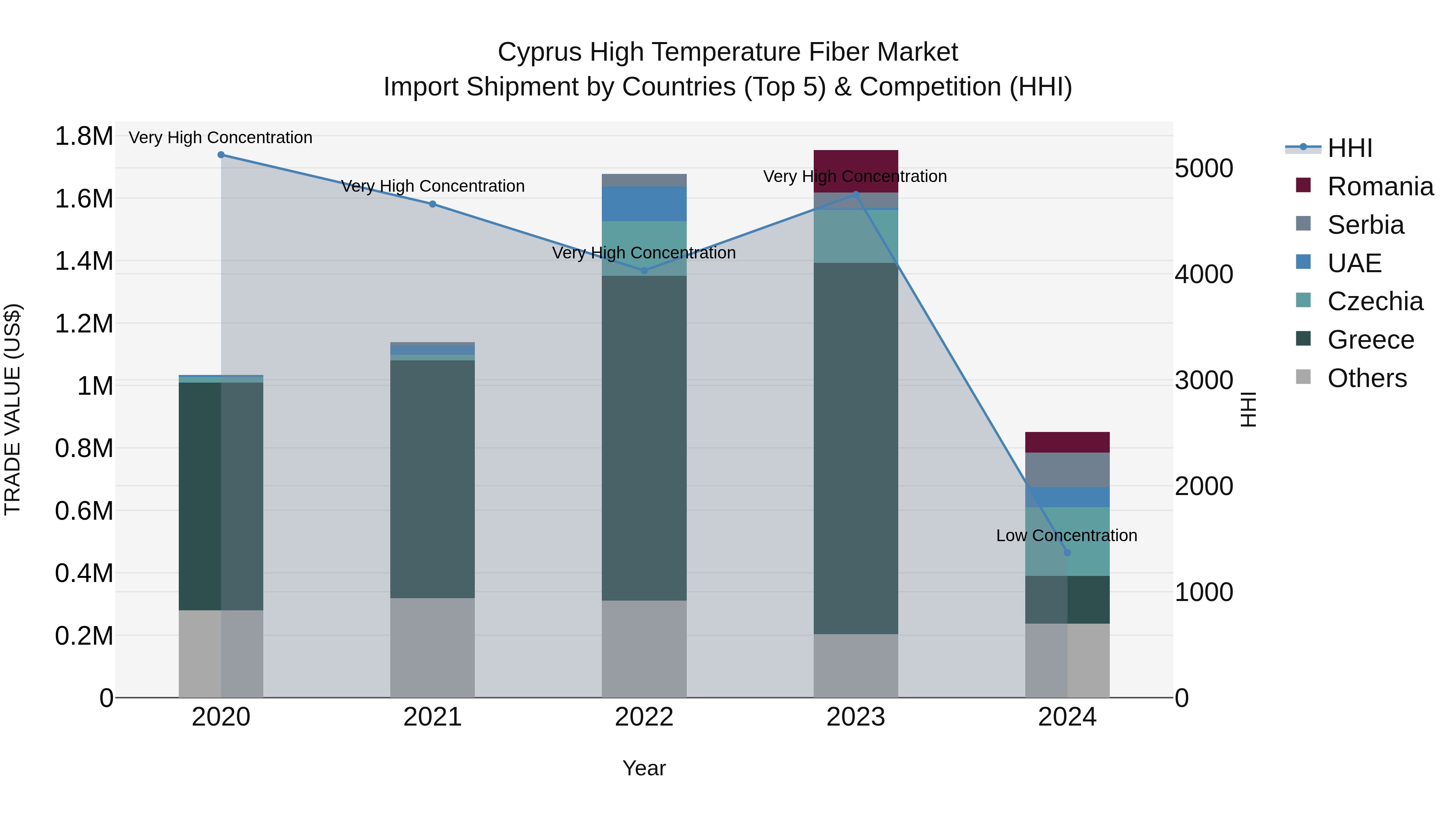 Cyprus High Temperature Fiber Market
Import Shipment by Countries (Top 5) & Competition (HHI)

TRADE VALUE (US$)

1.8M
1.6M
1.4M
1.2M
1M
0.8M
0.6M
0.4M
0.2M
0

Very High Concentration
Very High Concentration
Very High Concentration
Very High Concentration
Low Concentration

2020
2021
2022
2023
2024

Year

5000
4000
3000
2000
1000
0

HHI

HHI
Romania
Serbia
UAE
Czechia
Greece
Others